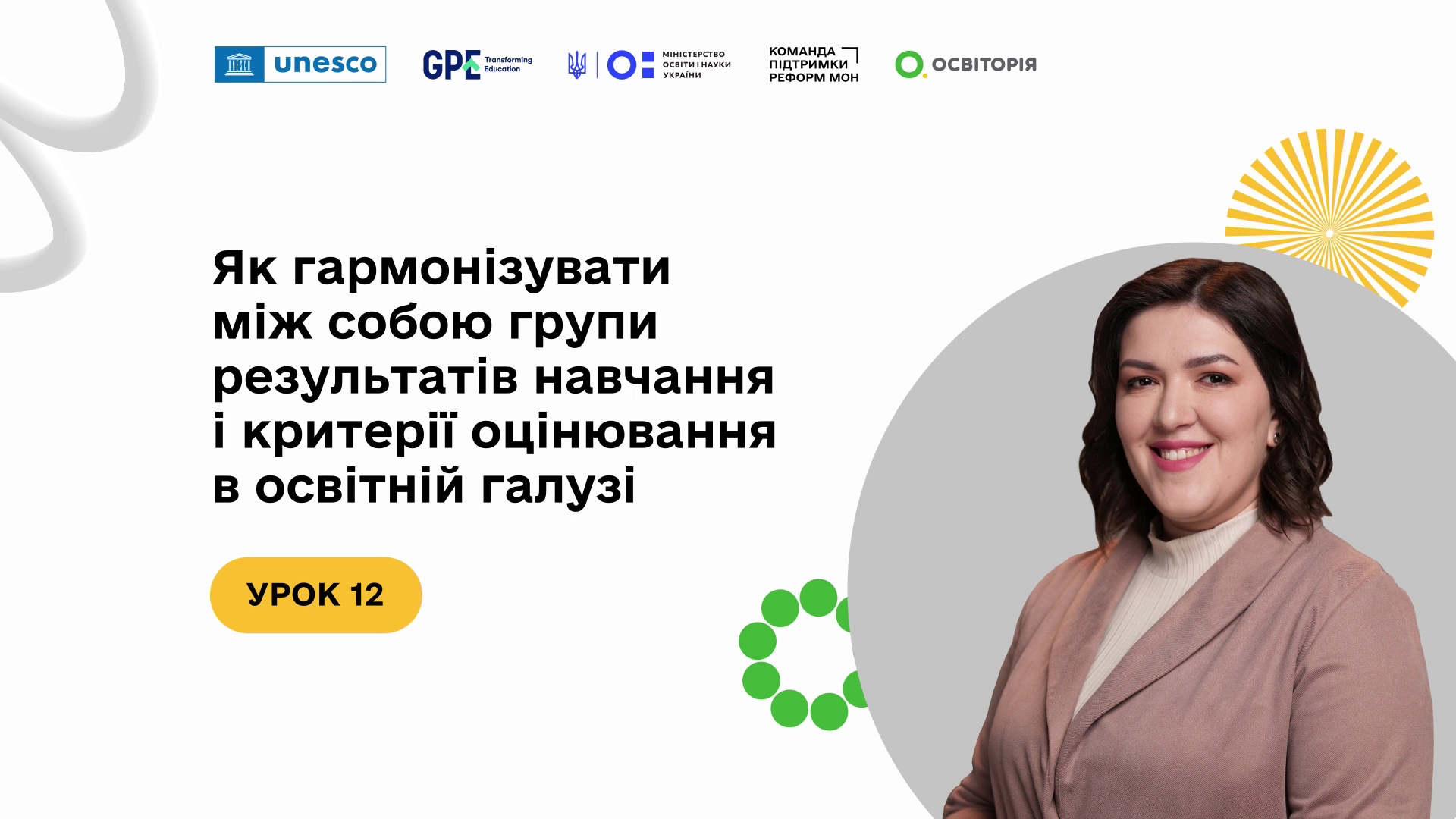 unesco

GPE Transforming Education

МІНІСТЕРСТВО ОСВІТИ І НАУКИ УКРАЇНИ

КОМАНДА ПІДТРИМКИ РЕФОРМ МОН

ОСВІТОРІЯ

Як гармонізувати між собою групи результатів навчання і критерії оцінювання в освітній галузі

УРОК 12